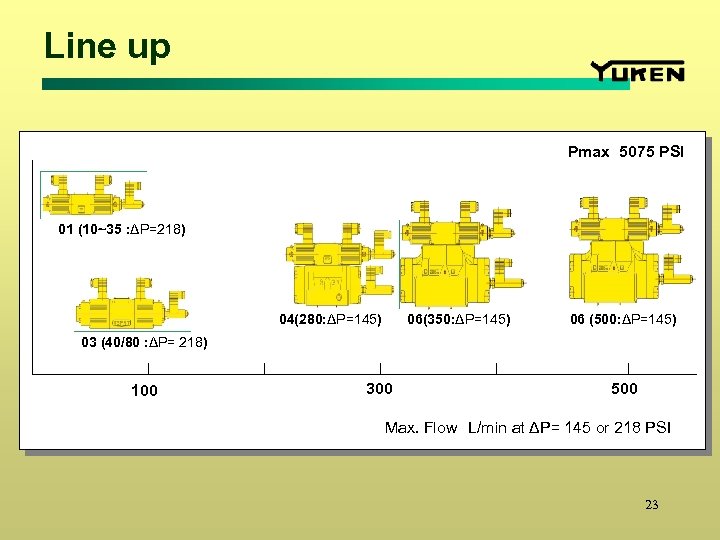 Line up

YUKEN

Pmax 5075 PSI

01 (10~35 :ΔP=218)

03 (40/80 :ΔP= 218)

04(280:ΔP=145)

06(350:ΔP=145)

06 (500:ΔP=145)

100

300

500

Max. Flow L/min at ΔP= 145 or 218 PSI

23